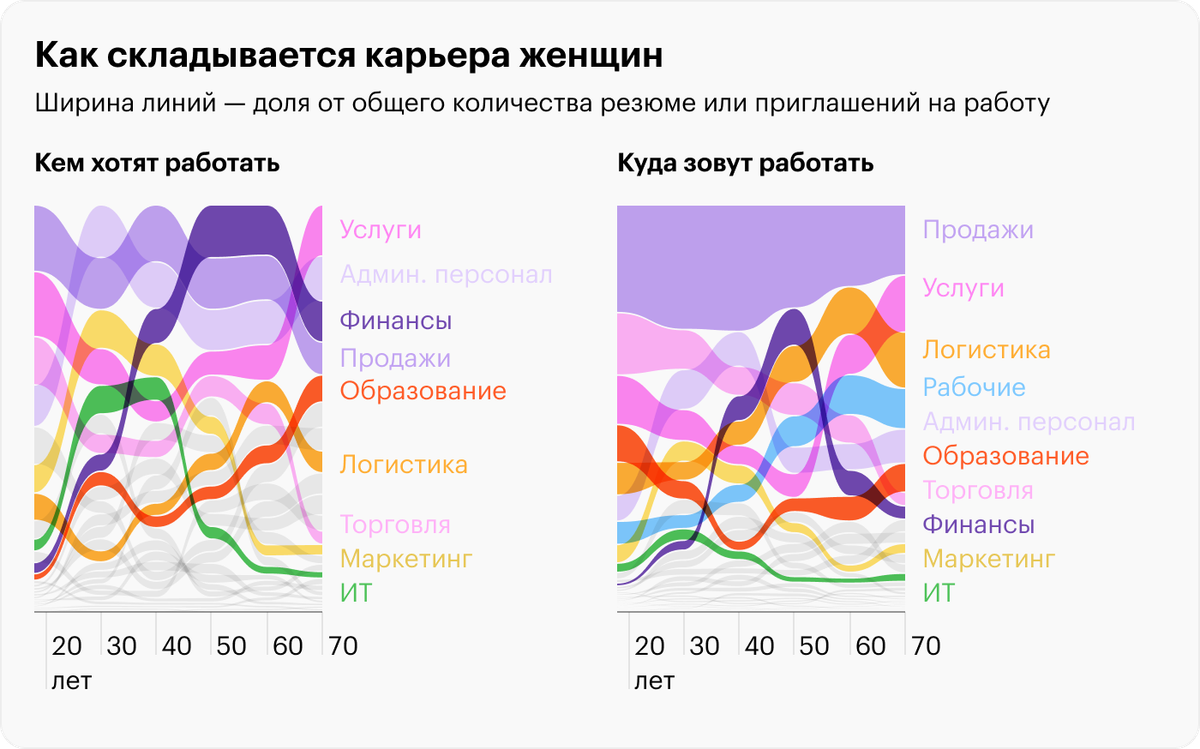 Как складывается карьера женщин

Ширина линий — доля от общего количества резюме или приглашений на работу

Кем хотят работать

Услуги
Админ. персонал
Финансы
Продажи
Образование
Логистика
Торговля
Маркетинг
ИТ

20 лет
30
40
50
60
70

Куда зовут работать

Продажи
Услуги
Логистика
Рабочие
Админ. персонал
Образование
Торговля
Финансы
Маркетинг
ИТ

20 лет
30
40
50
60
70